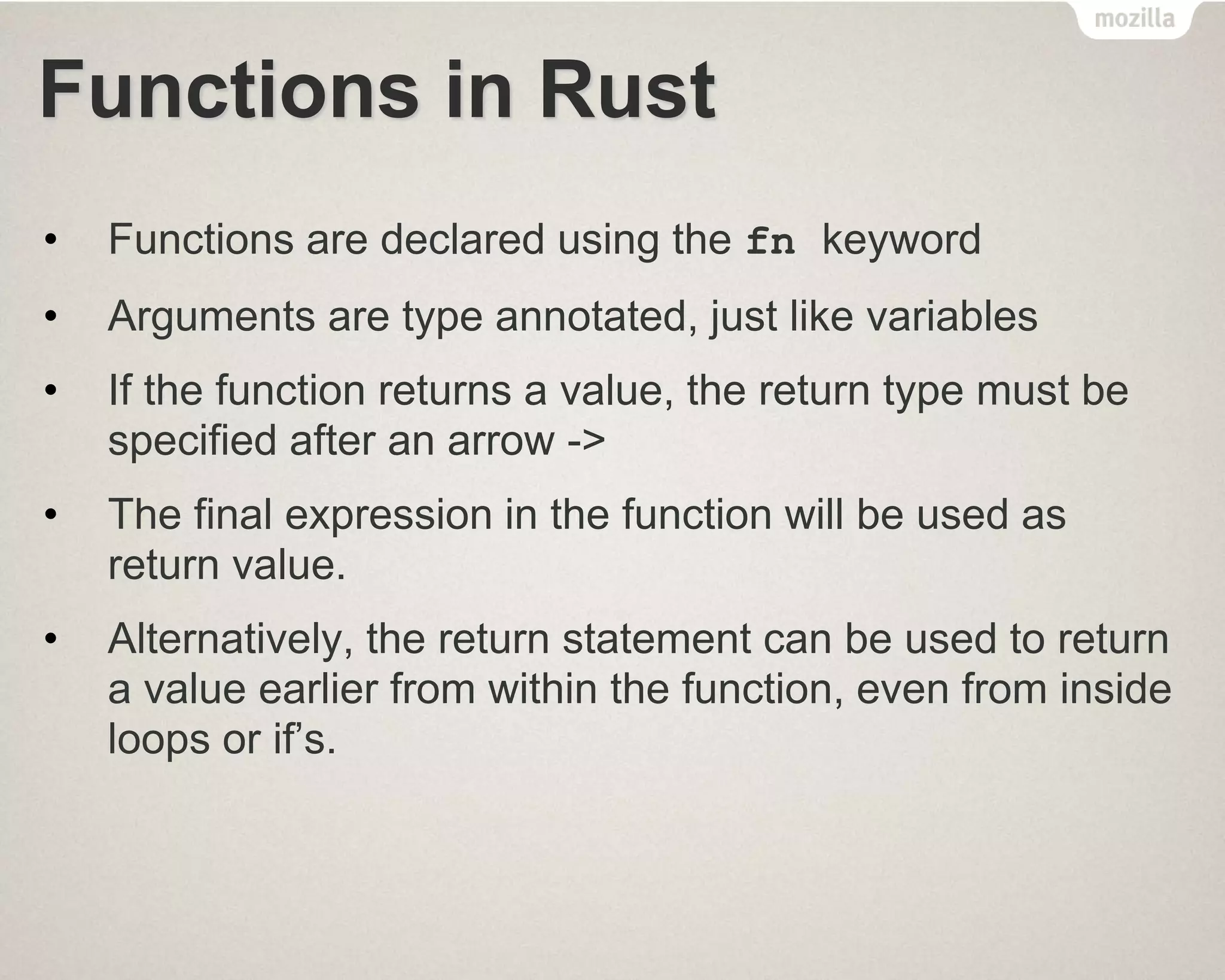 mozilla

Functions in Rust

• Functions are declared using the fn keyword

• Arguments are type annotated, just like variables

• If the function returns a value, the return type must be specified after an arrow ->

• The final expression in the function will be used as return value.

• Alternatively, the return statement can be used to return a value earlier from within the function, even from inside loops or if’s.